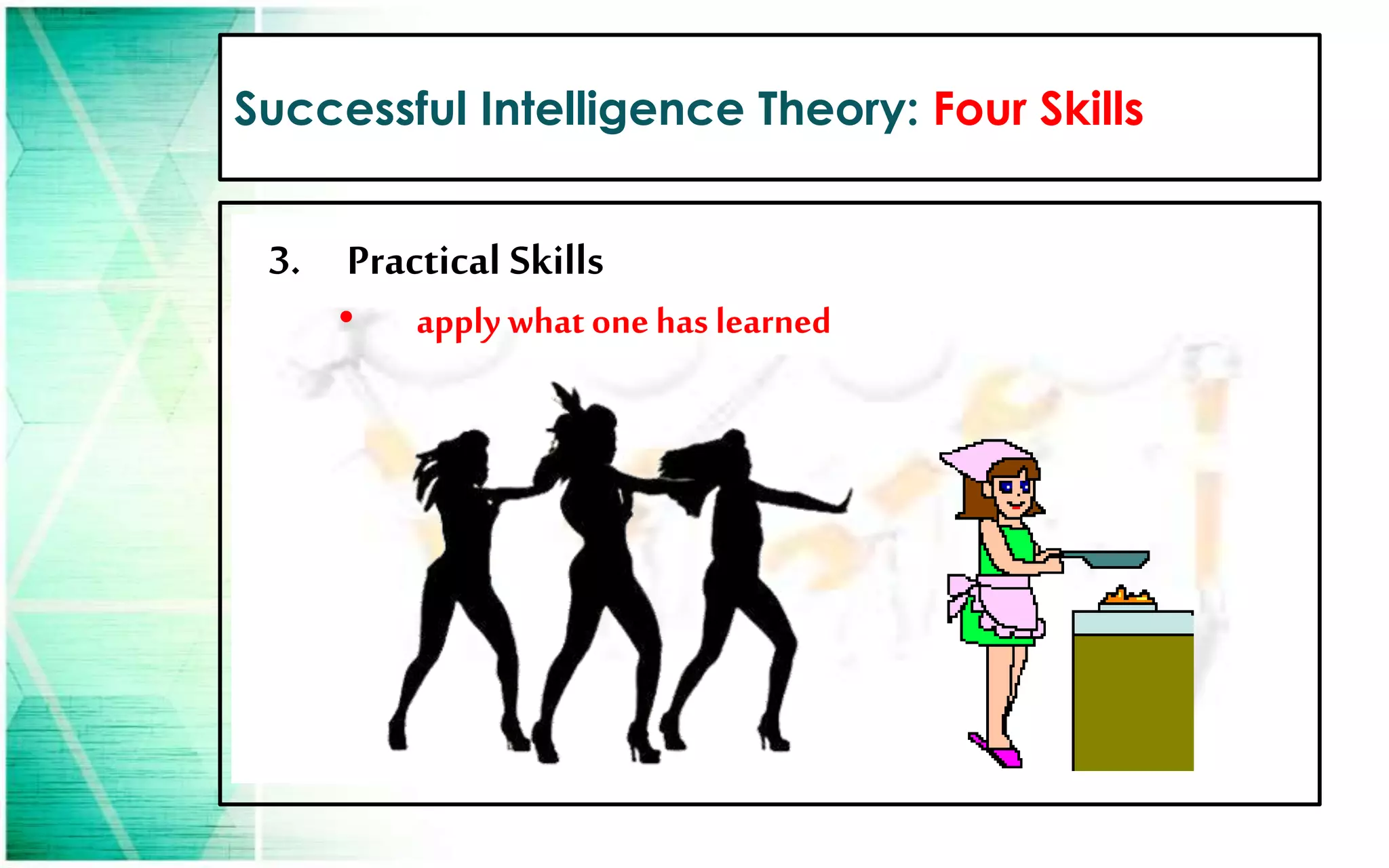 Successful Intelligence Theory: Four Skills

3. Practical Skills

• apply what one has learned